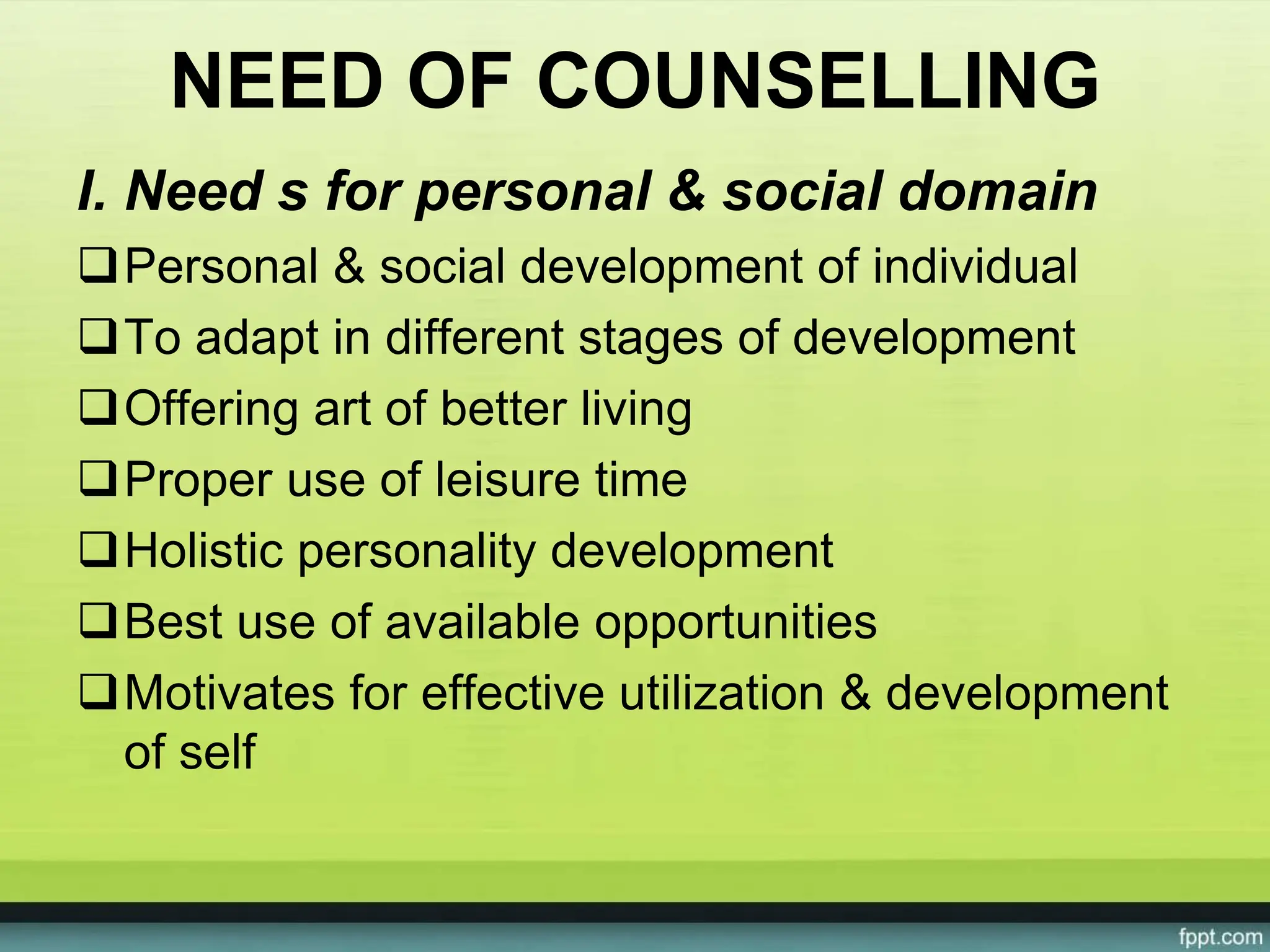 NEED OF COUNSELLING

I. Need s for personal & social domain

❑ Personal & social development of individual
❑ To adapt in different stages of development
❑ Offering art of better living
❑ Proper use of leisure time
❑ Holistic personality development
❑ Best use of available opportunities
❑ Motivates for effective utilization & development of self

fppt.com